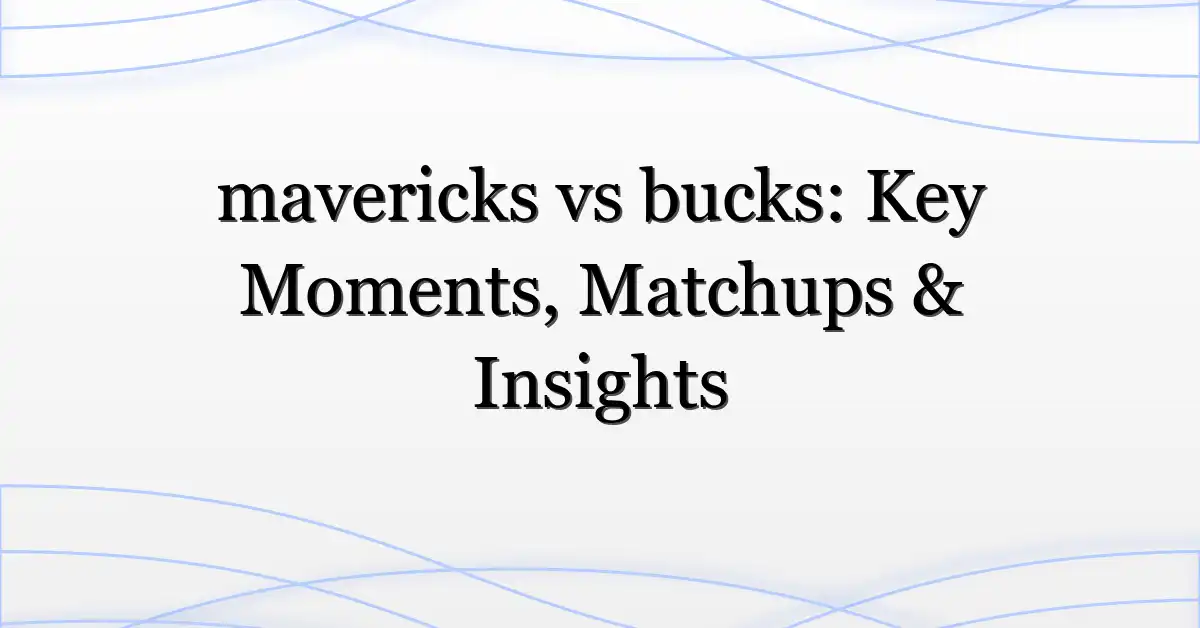 mavericks vs bucks: Key Moments, Matchups & Insights